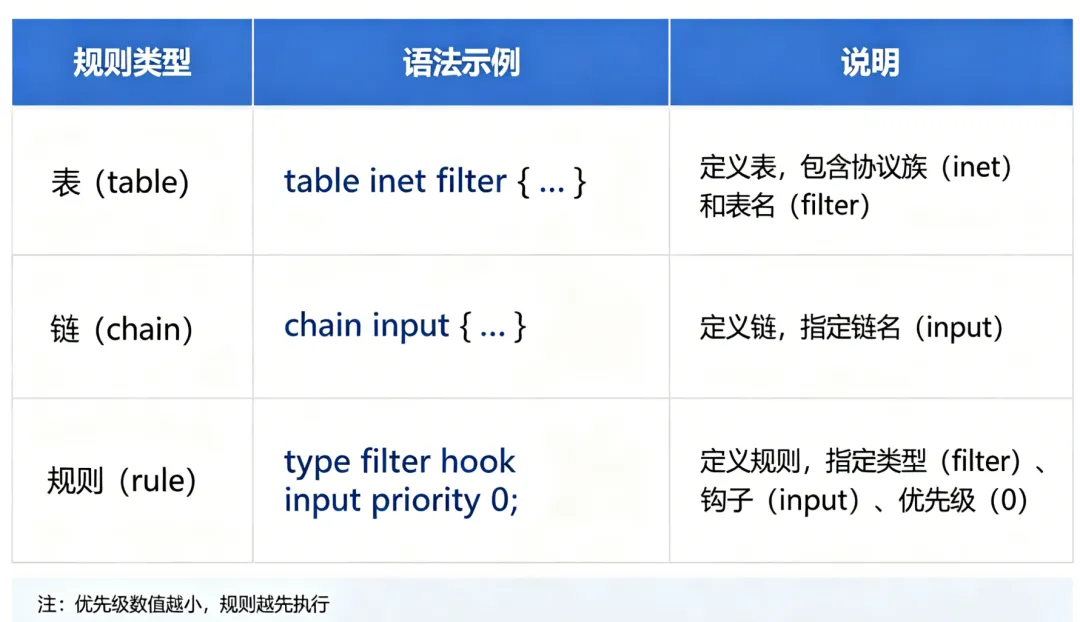 | 规则类型 | 语法示例 | 说明 |
|---|---|---|
| 表（table） | table inet filter { … } | 定义表，包含协议族（inet）和表名（filter） |
| 链（chain） | chain input { … } | 定义链，指定链名（input） |
| 规则（rule） | type filter hook input priority 0; | 定义规则，指定类型（filter）、钩子（input）、优先级（0） |

注：优先级数值越小，规则越先执行